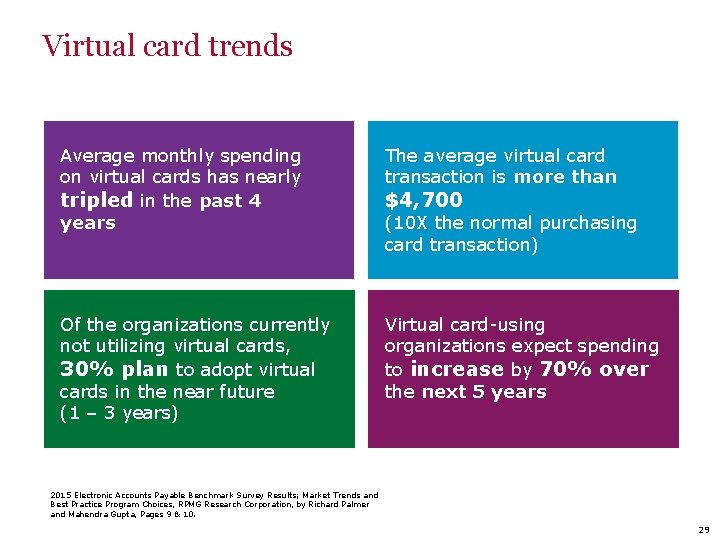 Virtual card trends

Average monthly spending on virtual cards has nearly tripled in the past 4 years

The average virtual card transaction is more than $4,700 (10X the normal purchasing card transaction)

Of the organizations currently not utilizing virtual cards, 30% plan to adopt virtual cards in the near future (1 – 3 years)

Virtual card-using organizations expect spending to increase by 70% over the next 5 years

2015 Electronic Accounts Payable Benchmark Survey Results; Market Trends and Best Practice Program Choices, RPMG Research Corporation, by Richard Palmer and Mahendra Gupta, Pages 9 & 10.

29